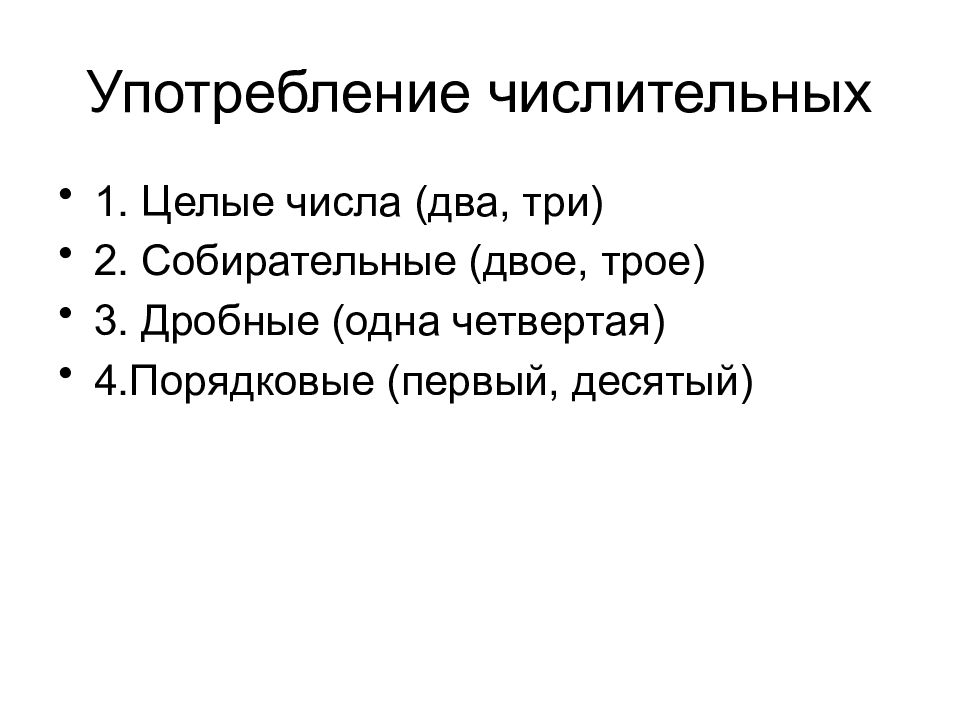 Употребление числительных

• 1. Целые числа (два, три)
• 2. Собирательные (двое, трое)
• 3. Дробные (одна четвертая)
• 4.Порядковые (первый, десятый)